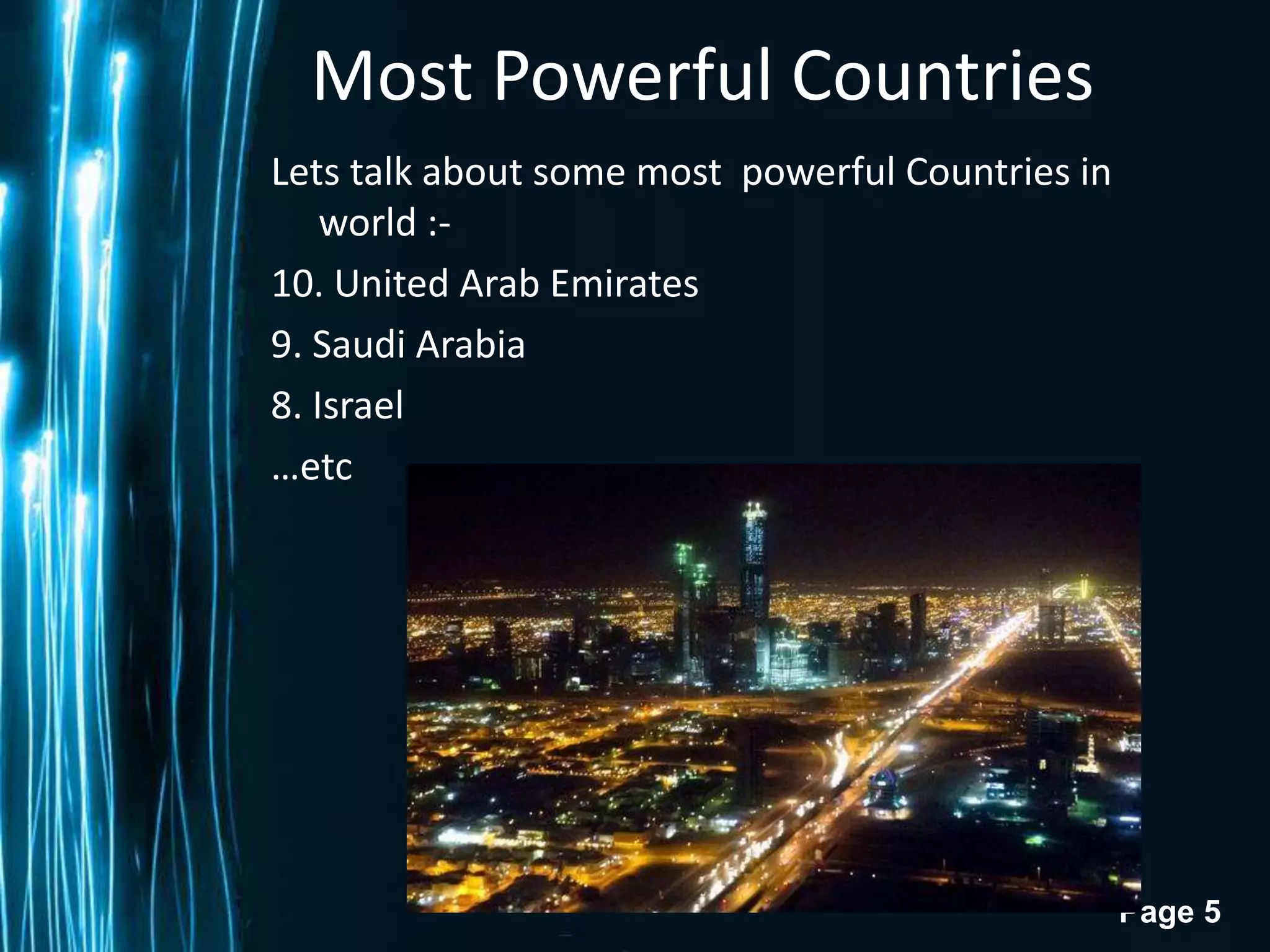 Most Powerful Countries

Lets talk about some most powerful Countries in world :-

10. United Arab Emirates

9. Saudi Arabia

8. Israel

…etc

Page 5